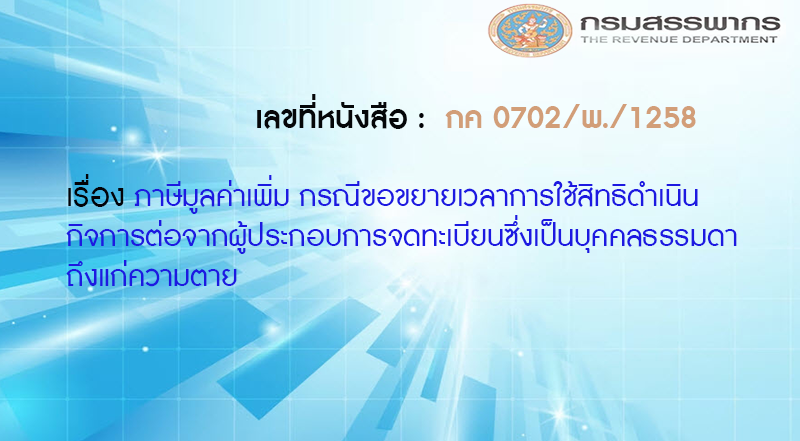 กรมสรรพากร
THE REVENUE DEPARTMENT

เลขที่หนังสือ : กค 0702/พ./1258

เรื่อง ภาษีมูลค่าเพิ่ม กรณีขอขยายเวลาการใช้สิทธิดำเนินกิจการต่อจากผู้ประกอบการจดทะเบียนซึ่งเป็นบุคคลธรรมดาถึงแก่ความตาย